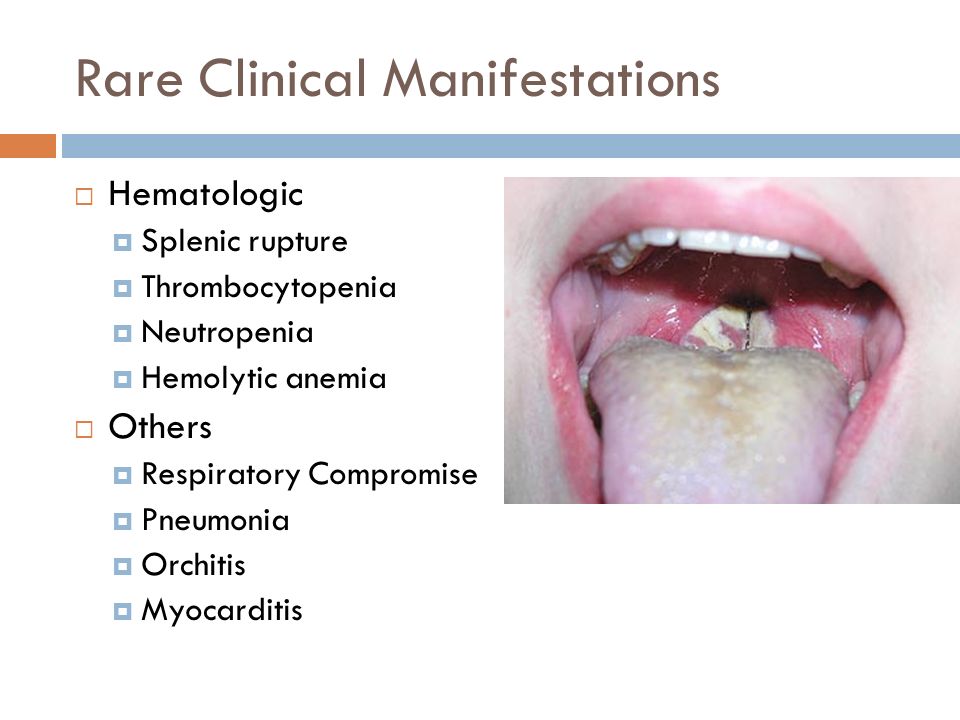 Rare Clinical Manifestations

Hematologic
Splenic rupture
Thrombocytopenia
Neutropenia
Hemolytic anemia

Others
Respiratory Compromise
Pneumonia
Orchitis
Myocarditis